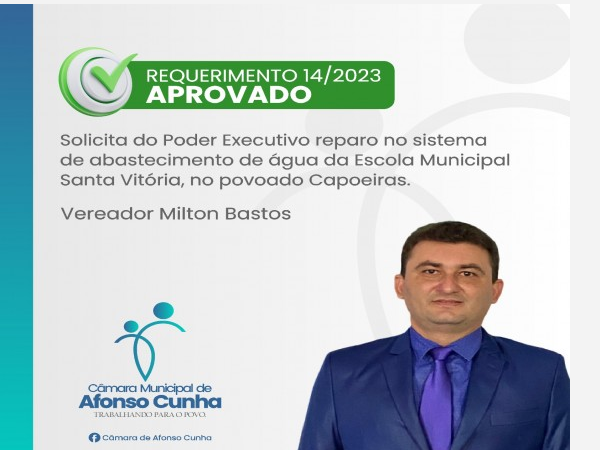 REQUERIMENTO 14/2023
APROVADO

Solicita do Poder Executivo reparo no sistema de abastecimento de água da Escola Municipal Santa Vitória, no povoado Capoeiras.

Vereador Milton Bastos

Câmara Municipal de
Afonso Cunha
TRABALHANDO PARA O POVO.

Câmara de Afonso Cunha